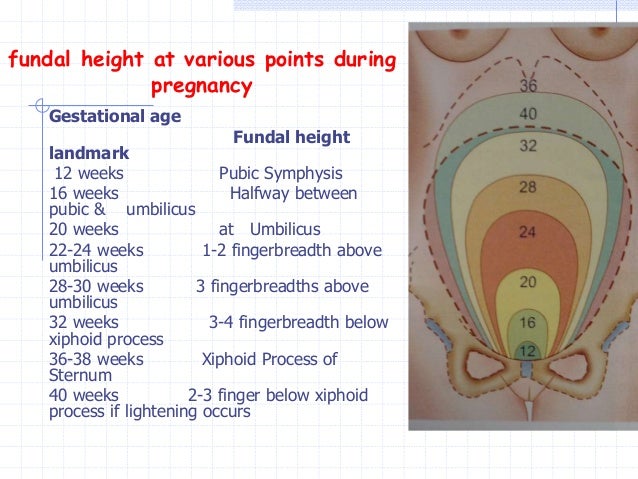 fundal height at various points during pregnancy

Gestational age Fundal height landmark
12 weeks Pubic Symphysis
16 weeks Halfway between pubic & umbilicus
20 weeks at Umbilicus
22-24 weeks 1-2 fingerbreadth above umbilicus
28-30 weeks 3 fingerbreadths above umbilicus
32 weeks 3-4 fingerbreadth below xiphoid process
36-38 weeks Xiphoid Process of Sternum
40 weeks 2-3 finger below xiphoid process if lightening occurs

36
40
32
28
24
20
16
12